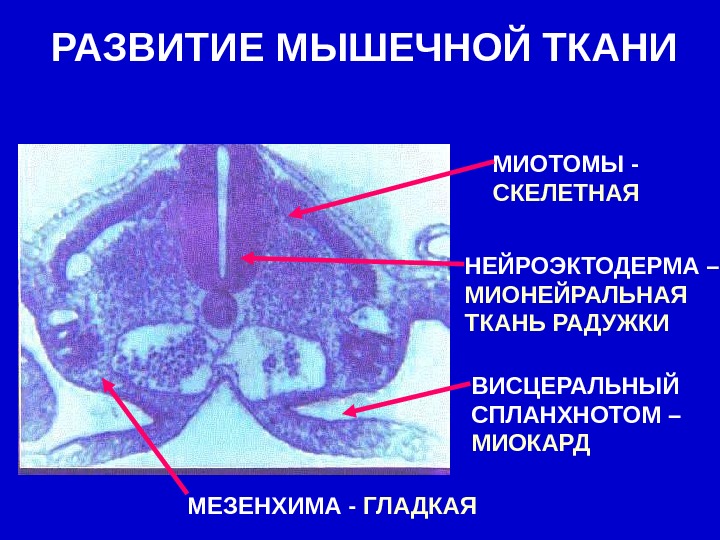 РАЗВИТИЕ МЫШЕЧНОЙ ТКАНИ

МИОТОМЫ - СКЕЛЕТНАЯ

НЕЙРОЭКТОДЕРМА – МИОНЕЙРАЛЬНАЯ ТКАНЬ РАДУЖКИ

ВИСЦЕРАЛЬНЫЙ СПЛАНХНОТОМ – МИОКАРД

МЕЗЕНХИМА - ГЛАДКАЯ